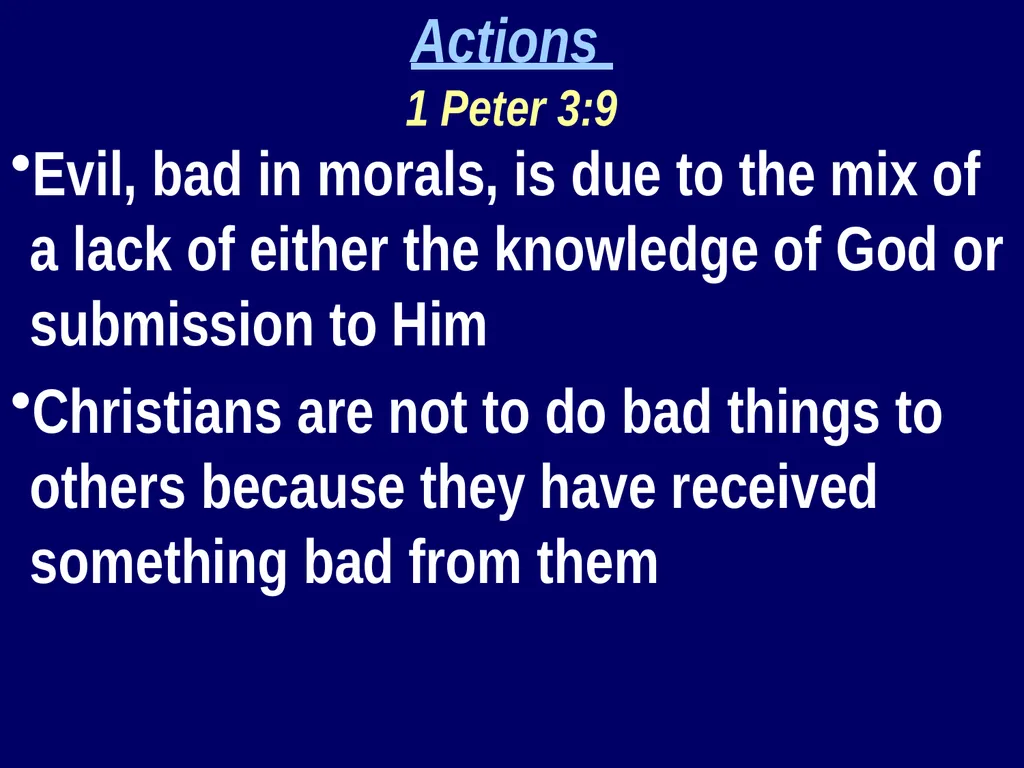 Actions
1 Peter 3:9

•Evil, bad in morals, is due to the mix of a lack of either the knowledge of God or submission to Him

•Christians are not to do bad things to others because they have received something bad from them